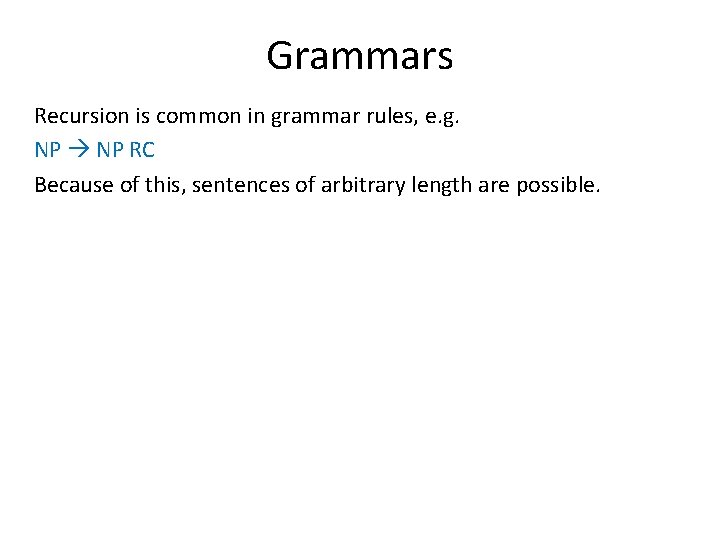 Grammars

Recursion is common in grammar rules, e.g.

NP → NP RC

Because of this, sentences of arbitrary length are possible.